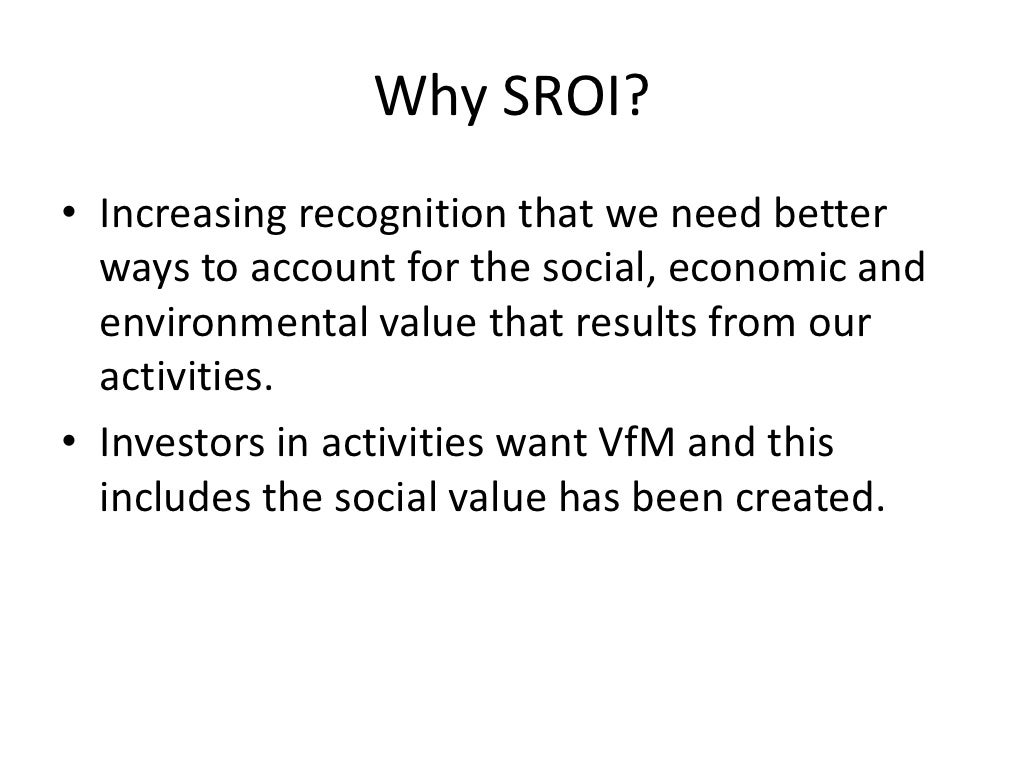 Why SROI?

• Increasing recognition that we need better ways to account for the social, economic and environmental value that results from our activities.
• Investors in activities want VfM and this includes the social value has been created.